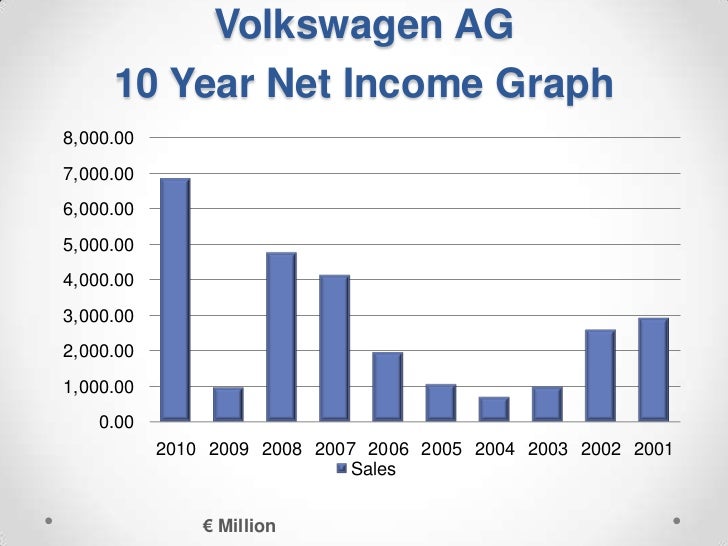 Volkswagen AG
10 Year Net Income Graph

8,000.00
7,000.00
6,000.00
5,000.00
4,000.00
3,000.00
2,000.00
1,000.00
0.00

2010 2009 2008 2007 2006 2005 2004 2003 2002 2001

Sales

€ Million